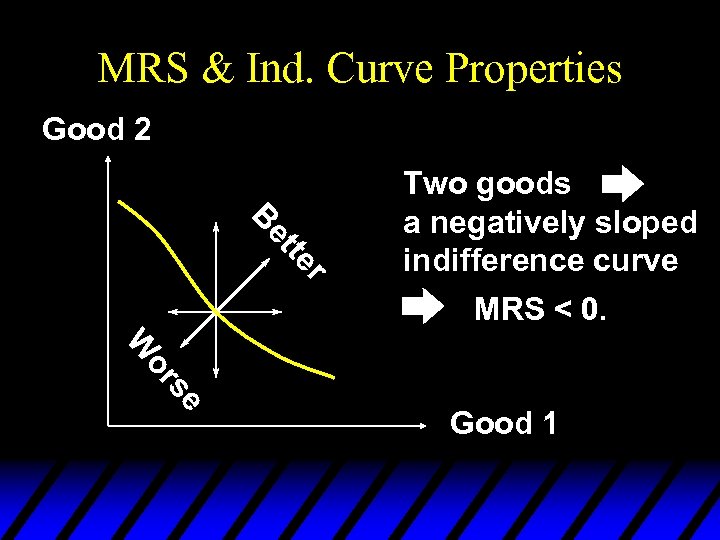 MRS & Ind. Curve Properties

Good 2

Better

Worse

Good 1

Two goods ➡ a negatively sloped indifference curve

➡ MRS < 0.